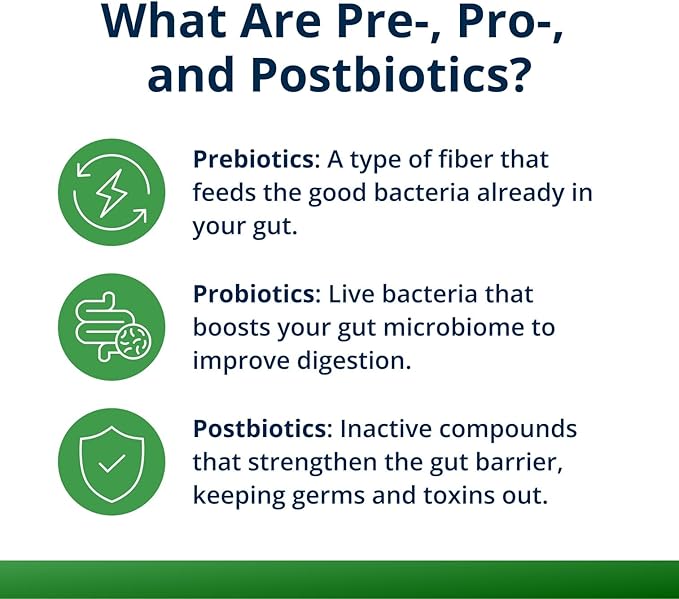 What Are Pre-, Pro-, and Postbiotics?

Prebiotics: A type of fiber that feeds the good bacteria already in your gut.

Probiotics: Live bacteria that boosts your gut microbiome to improve digestion.

Postbiotics: Inactive compounds that strengthen the gut barrier, keeping germs and toxins out.